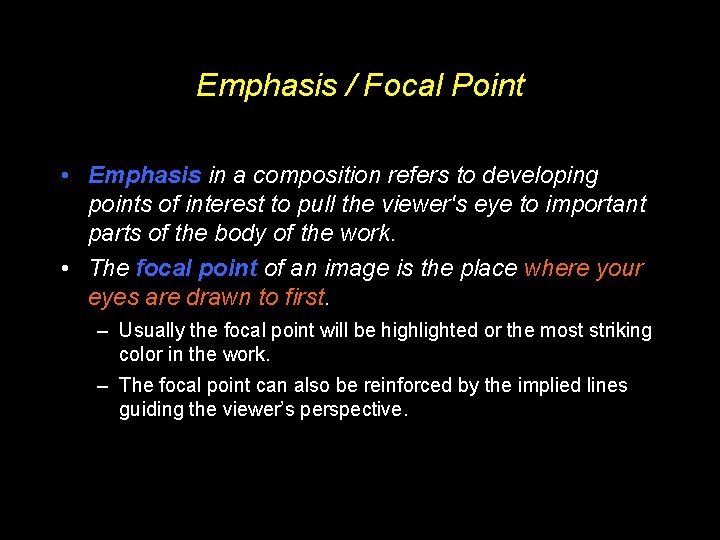 Emphasis / Focal Point

• Emphasis in a composition refers to developing points of interest to pull the viewer's eye to important parts of the body of the work.

• The focal point of an image is the place where your eyes are drawn to first.

– Usually the focal point will be highlighted or the most striking color in the work.

– The focal point can also be reinforced by the implied lines guiding the viewer's perspective.